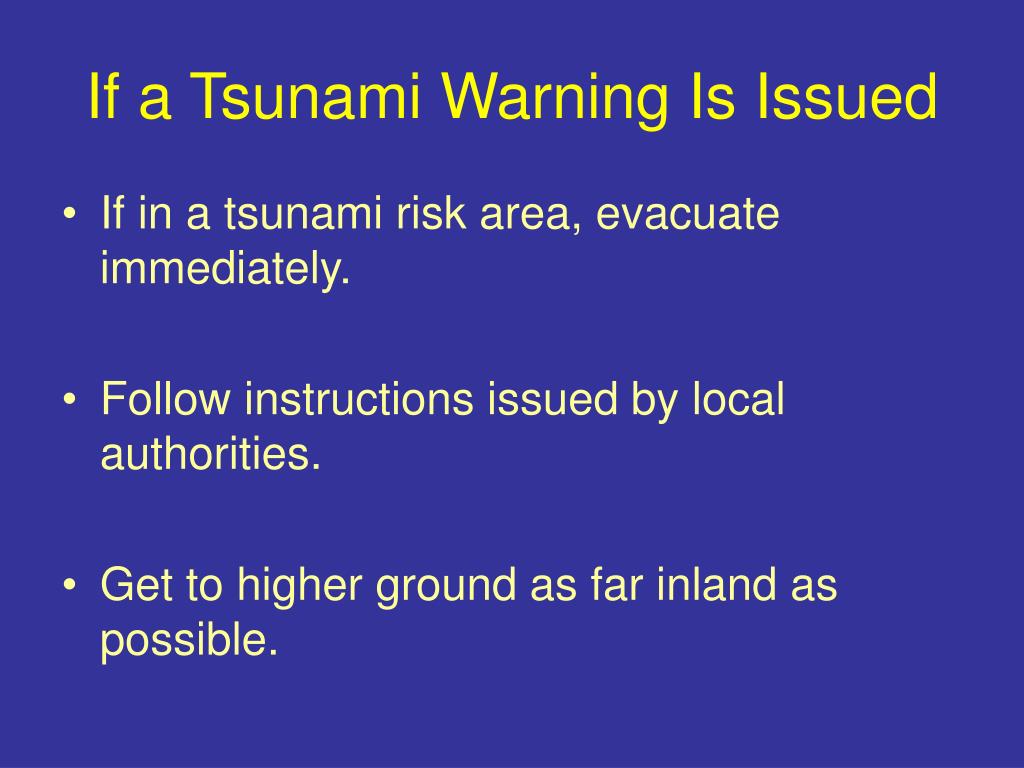 If a Tsunami Warning Is Issued

• If in a tsunami risk area, evacuate immediately.

• Follow instructions issued by local authorities.

• Get to higher ground as far inland as possible.